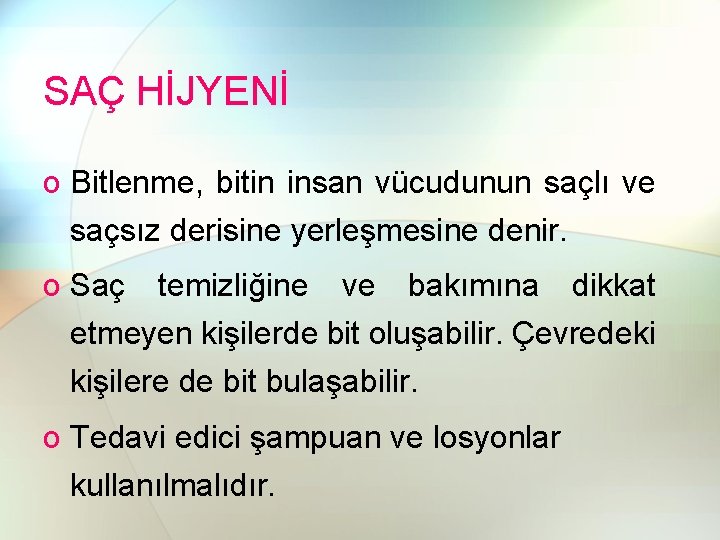 SAÇ HİJYENİ

o Bitlenme, bitin insan vücudunun saçlı ve saçsız derisine yerleşmesine denir.

o Saç temizliğine ve bakımına dikkat etmeyen kişilerde bit oluşabilir. Çevredeki kişilere de bit bulaşabilir.

o Tedavi edici şampuan ve losyonlar kullanılmalıdır.